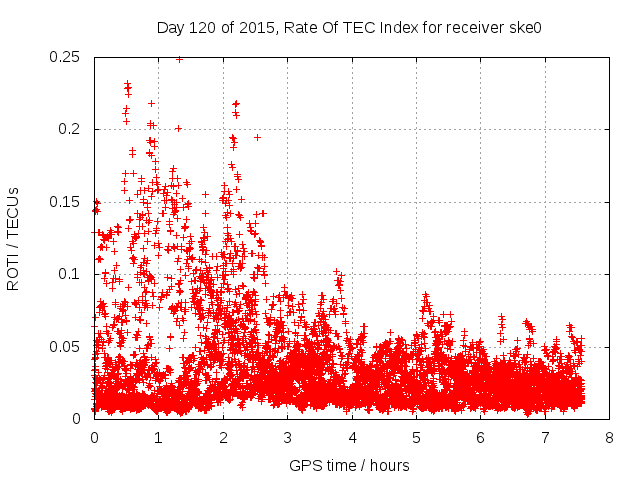 Day 120 of 2015, Rate Of TEC Index for receiver ske0

ROTI / TECUs

0.25
0.2
0.15
0.1
0.05
0

0 1 2 3 4 5 6 7 8

GPS time / hours